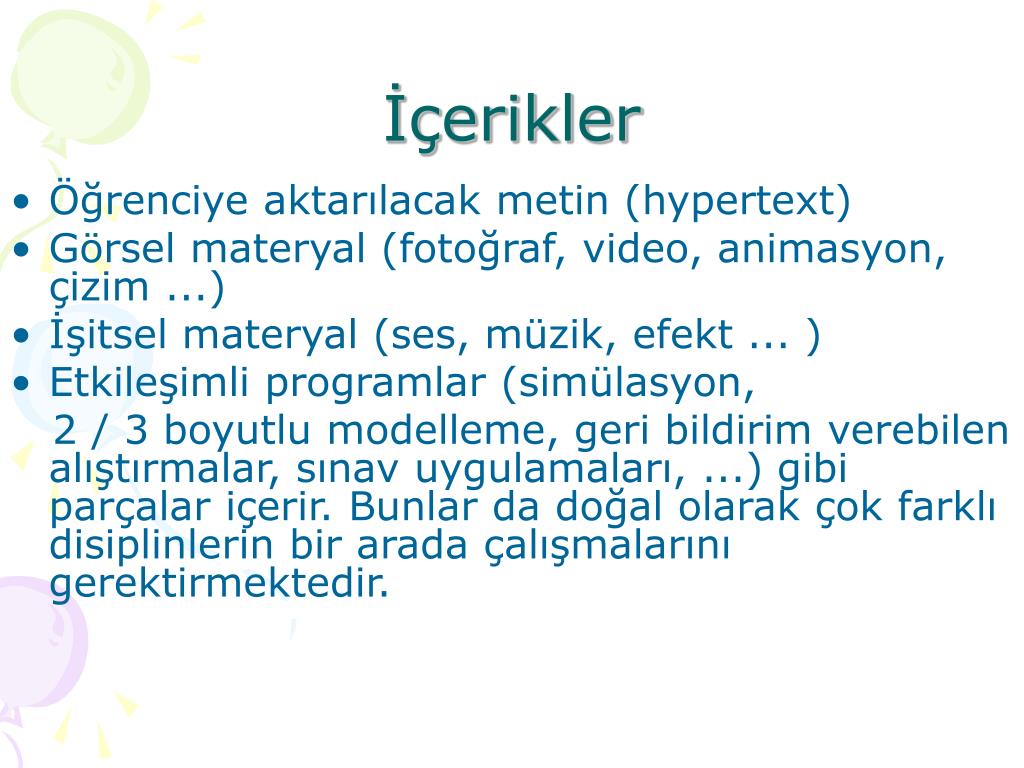 İçerikler

• Öğrenciye aktarılacak metin (hypertext)
• Görsel materyal (fotoğraf, video, animasyon, çizim ...)
• İşitsel materyal (ses, müzik, efekt ... )
• Etkileşimli programlar (simülasyon, 2 / 3 boyutlu modelleme, geri bildirim verebilen alıştırmalar, sınav uygulamaları, ...) gibi parçalar içerir. Bunlar da doğal olarak çok farklı disiplinlerin bir arada çalışmalarını gerektirmektedir.